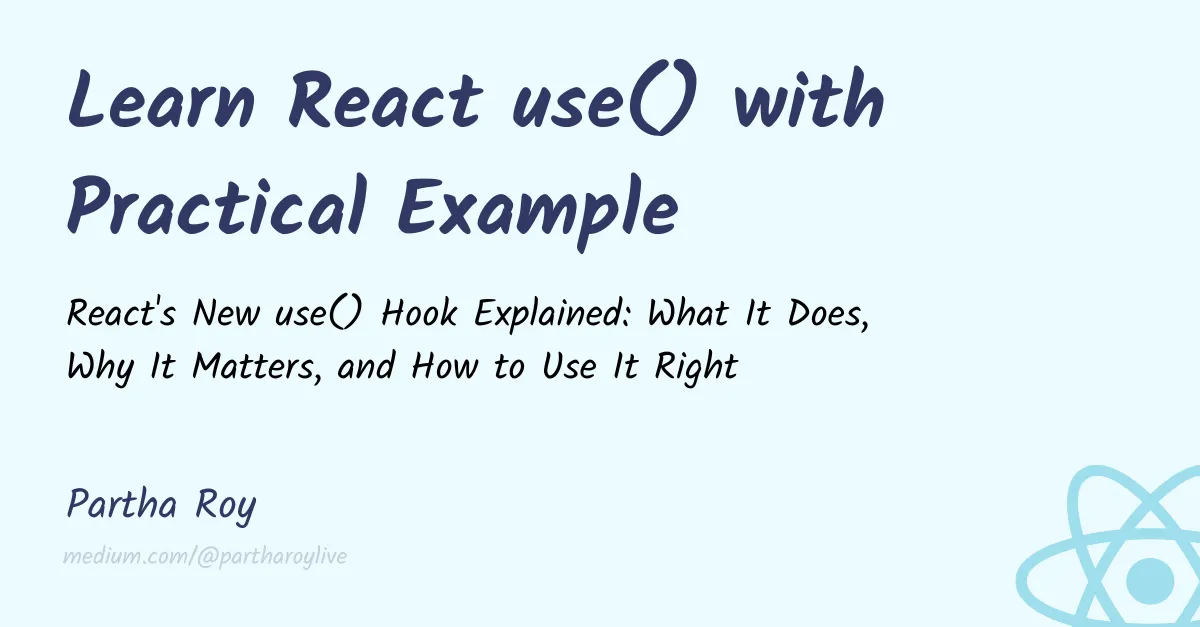 Learn React use() with Practical Example

React's New use() Hook Explained: What It Does, Why It Matters, and How to Use It Right

Partha Roy

medium.com/@partharoylive